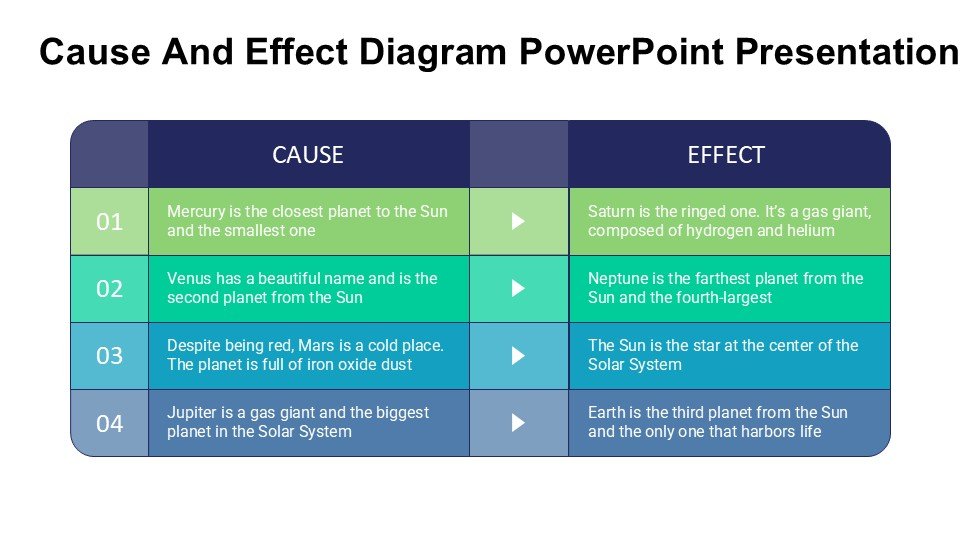 Cause And Effect Diagram PowerPoint Presentation

| | CAUSE | | EFFECT |
|---|---|---|---|
| 01 | Mercury is the closest planet to the Sun and the smallest one | ▶ | Saturn is the ringed one. It's a gas giant, composed of hydrogen and helium |
| 02 | Venus has a beautiful name and is the second planet from the Sun | ▶ | Neptune is the farthest planet from the Sun and the fourth-largest |
| 03 | Despite being red, Mars is a cold place. The planet is full of iron oxide dust | ▶ | The Sun is the star at the center of the Solar System |
| 04 | Jupiter is a gas giant and the biggest planet in the Solar System | ▶ | Earth is the third planet from the Sun and the only one that harbors life |